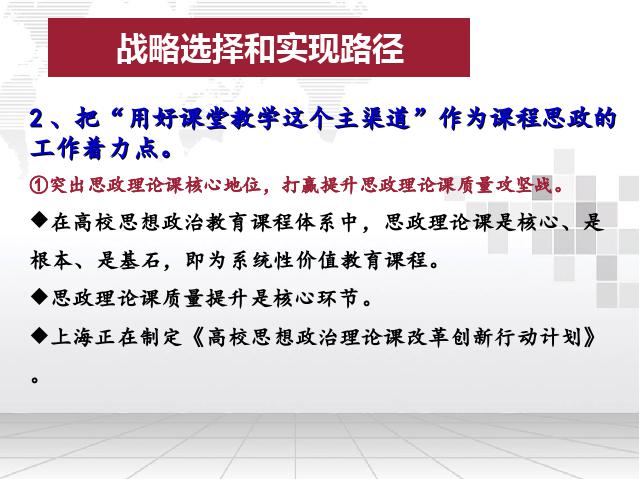 战略选择和实现路径

2、把“用好课堂教学这个主渠道”作为课程思政的工作着力点。

①突出思政理论课核心地位，打赢提升思政理论课质量攻坚战。

◆在高校思想政治教育课程体系中，思政理论课是核心、是根本、是基石，即为系统性价值教育课程。

◆思政理论课质量提升是核心环节。

◆上海正在制定《高校思想政治理论课改革创新行动计划》。